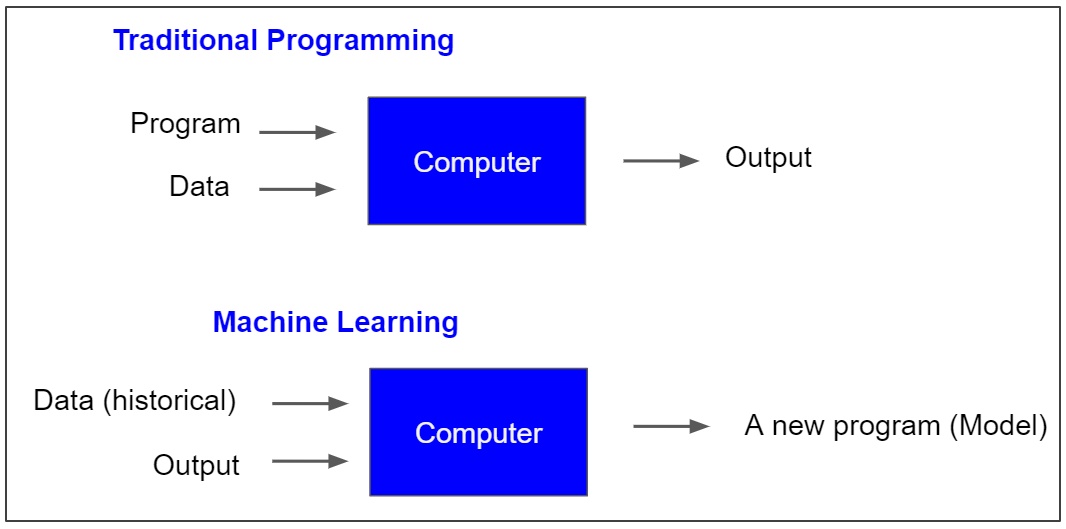 Traditional Programming

Program

Data

Computer

Output

Machine Learning

Data (historical)

Output

Computer

A new program (Model)